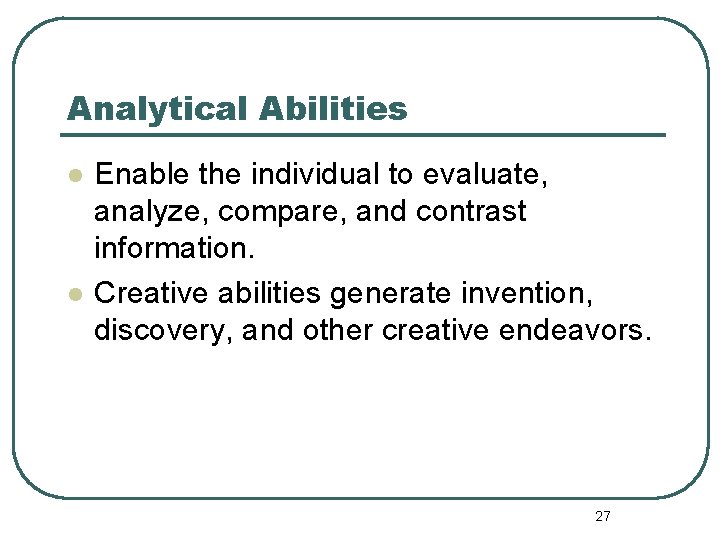 Analytical Abilities

- Enable the individual to evaluate, analyze, compare, and contrast information.
- Creative abilities generate invention, discovery, and other creative endeavors.

27